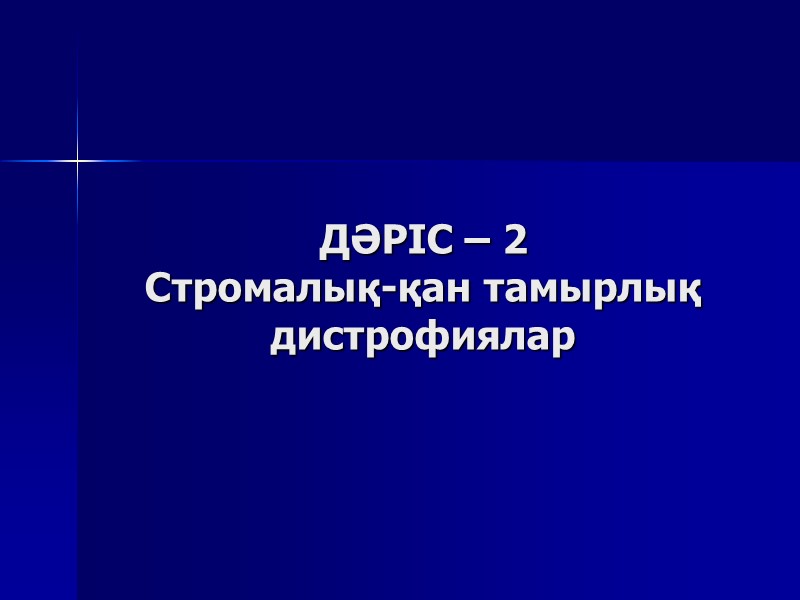 ДӘРІС – 2
Стромалық-қан тамырлық дистрофиялар